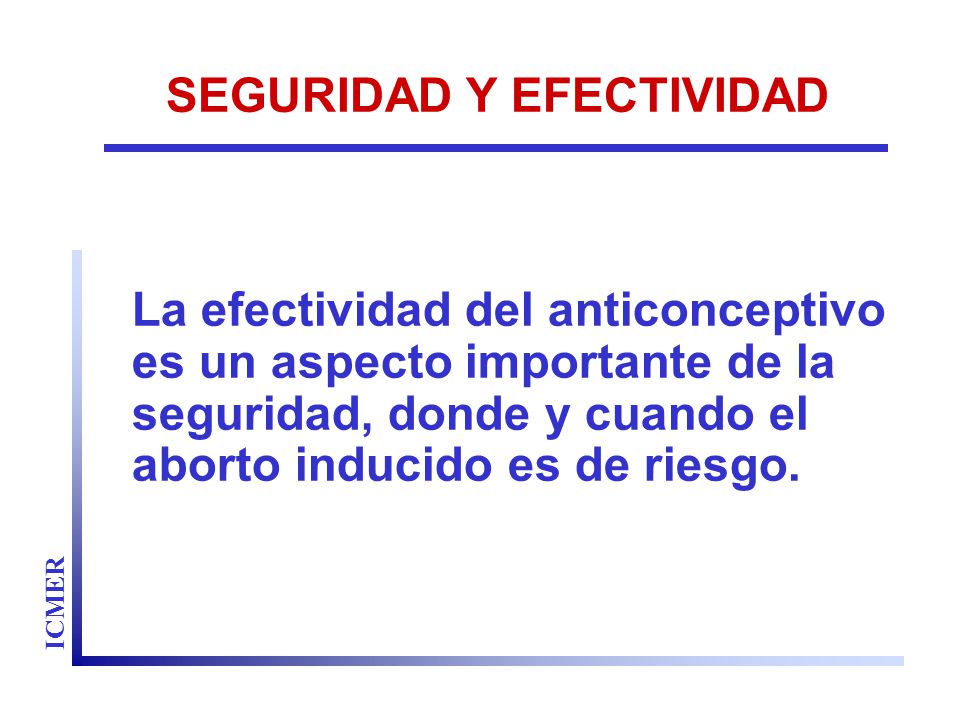 SEGURIDAD Y EFECTIVIDAD

La efectividad del anticonceptivo es un aspecto importante de la seguridad, donde y cuando el aborto inducido es de riesgo.

ICMER